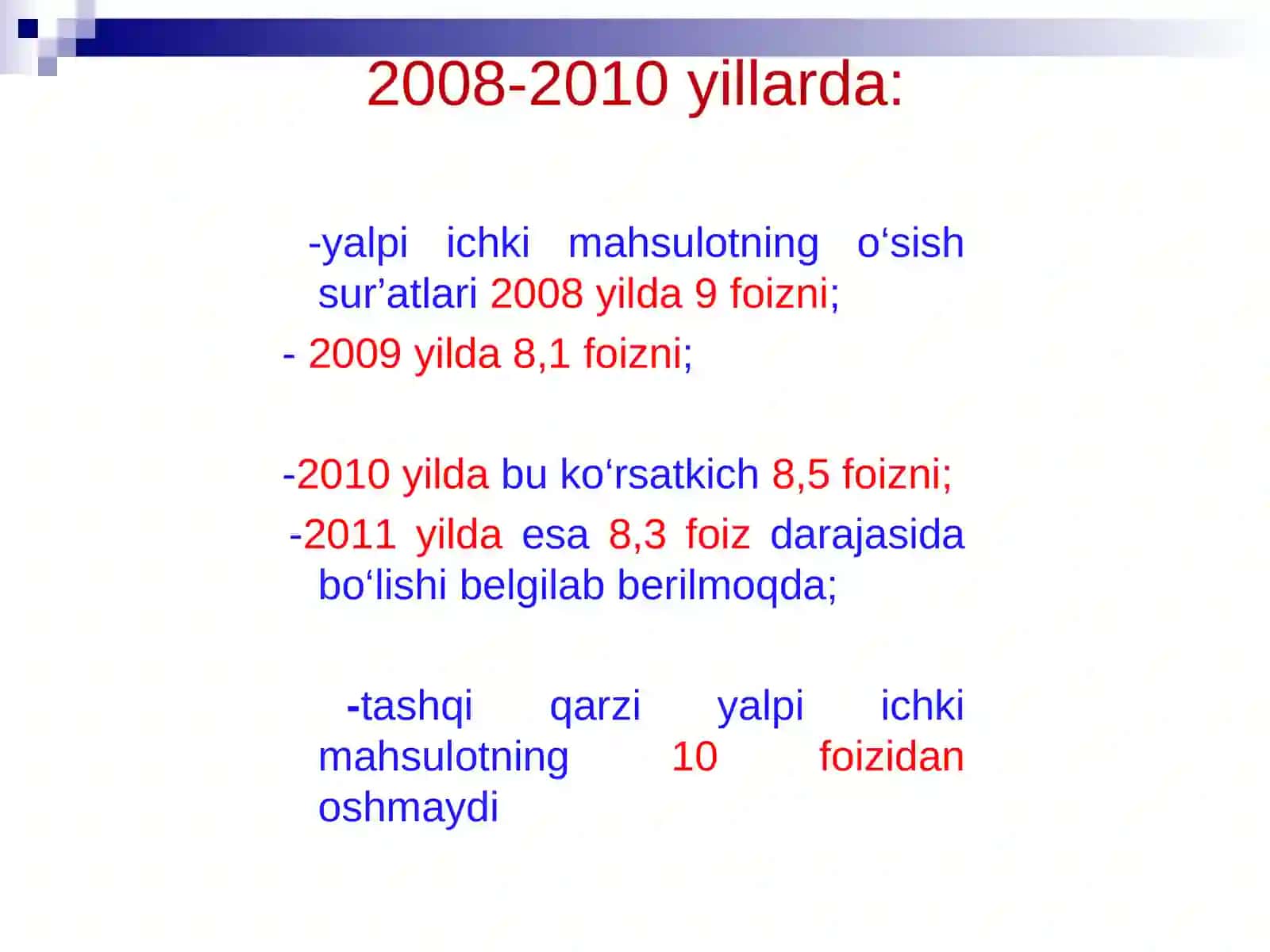 2008-2010 yillarda:

-yalpi ichki mahsulotning o‘sish sur’atlari 2008 yilda 9 foizni;

- 2009 yilda 8,1 foizni;

-2010 yilda bu ko‘rsatkich 8,5 foizni;

-2011 yilda esa 8,3 foiz darajasida bo‘lishi belgilab berilmoqda;

-tashqi qarzi yalpi ichki mahsulotning 10 foizidan oshmaydi